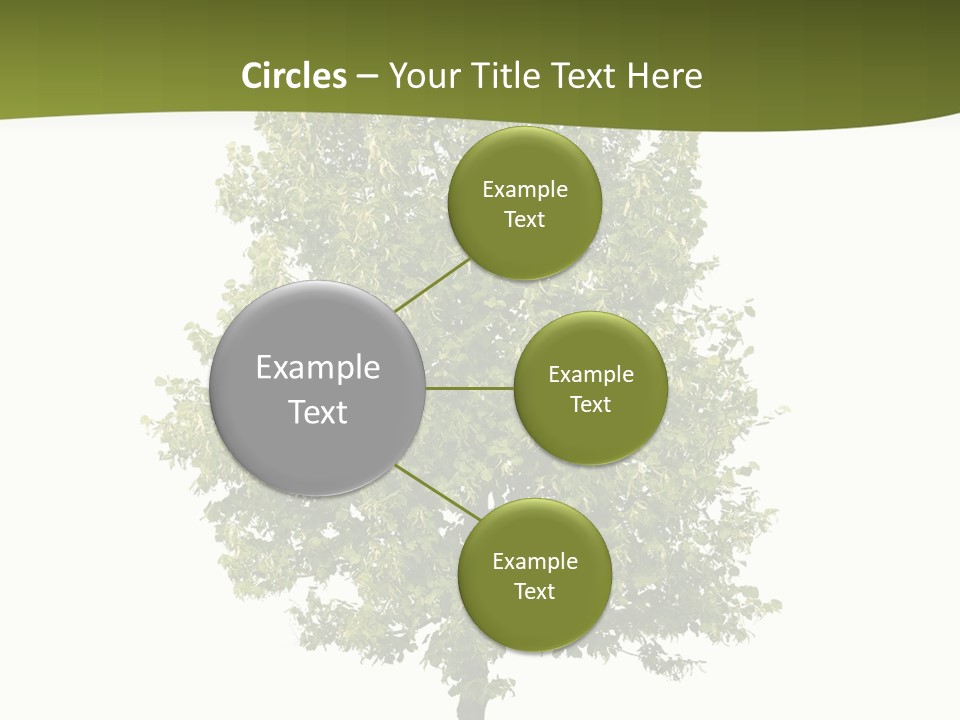 Circles – Your Title Text Here

Example Text

Example Text

Example Text

Example Text